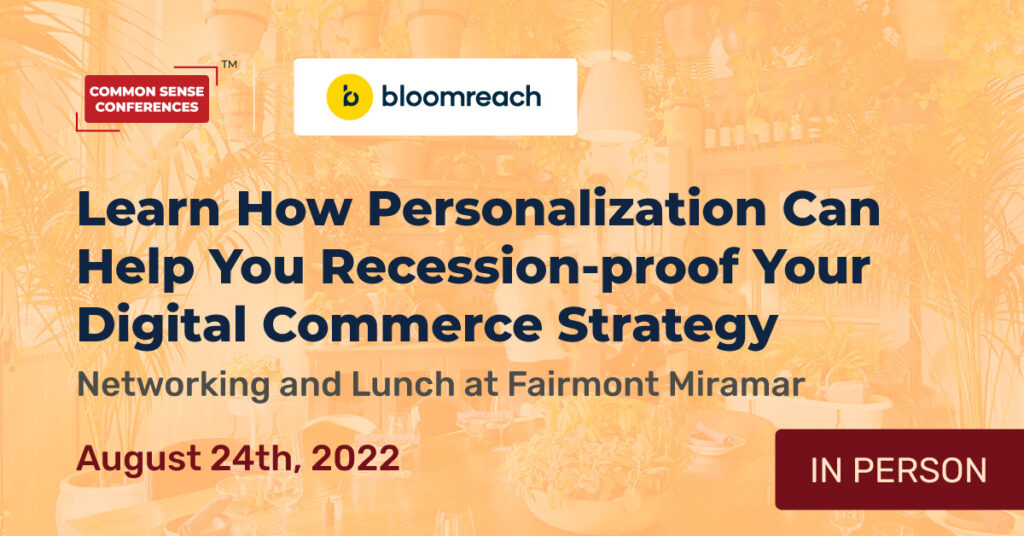 COMMON SENSE CONFERENCES™

bloomreach

Learn How Personalization Can Help You Recession-proof Your Digital Commerce Strategy

Networking and Lunch at Fairmont Miramar

August 24th, 2022

IN PERSON